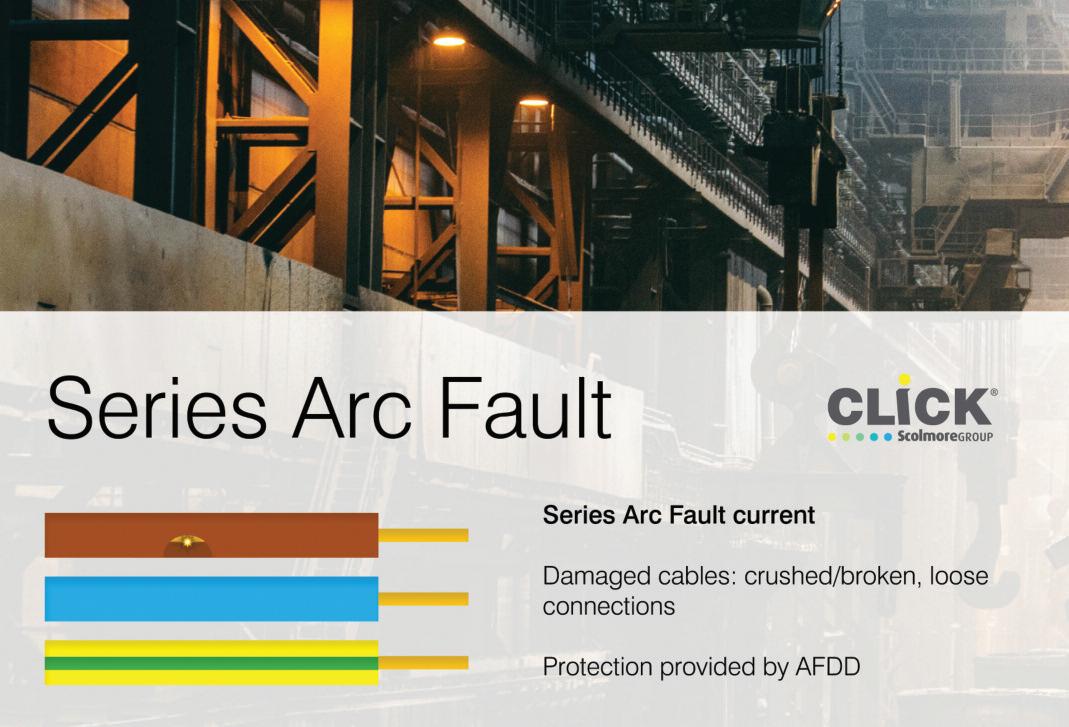 Series Arc Fault

CLICK®
ScolmoreGROUP

Series Arc Fault current

Damaged cables: crushed/broken, loose connections

Protection provided by AFDD